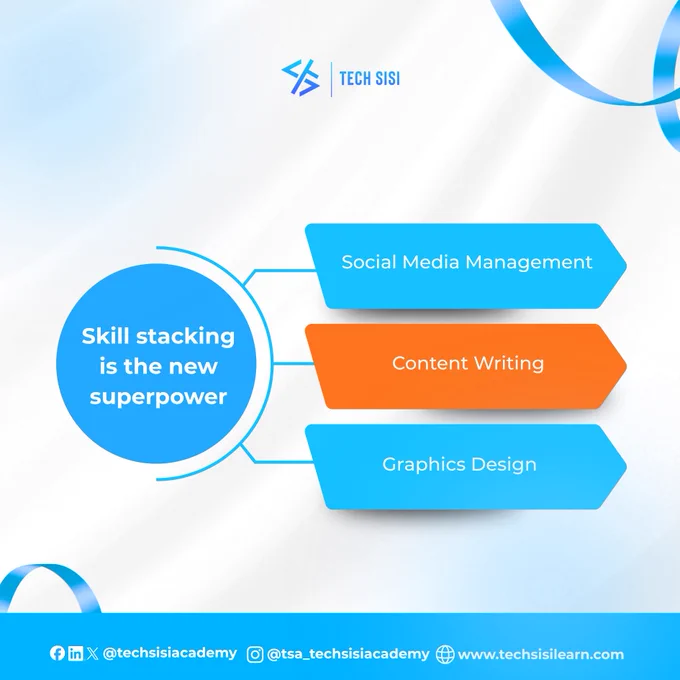 TECH SISI

Skill stacking is the new superpower

Social Media Management

Content Writing

Graphics Design

@techsisiacademy @tsa_techsisiacademy www.techsisilearn.com